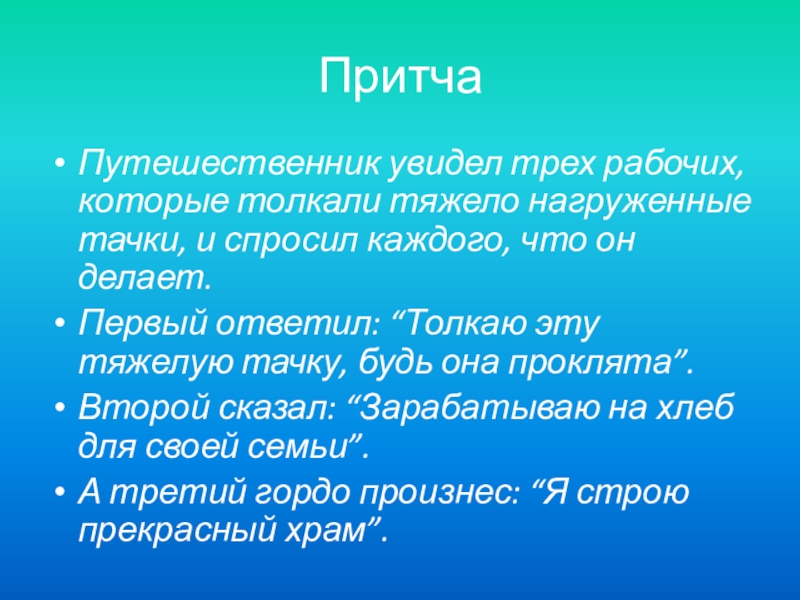 Притча

• Путешественник увидел трех рабочих, которые толкали тяжело нагруженные тачки, и спросил каждого, что он делает.
• Первый ответил: “Толкаю эту тяжелую тачку, будь она проклята”.
• Второй сказал: “Зарабатываю на хлеб для своей семьи”.
• А третий гордо произнес: “Я строю прекрасный храм”.